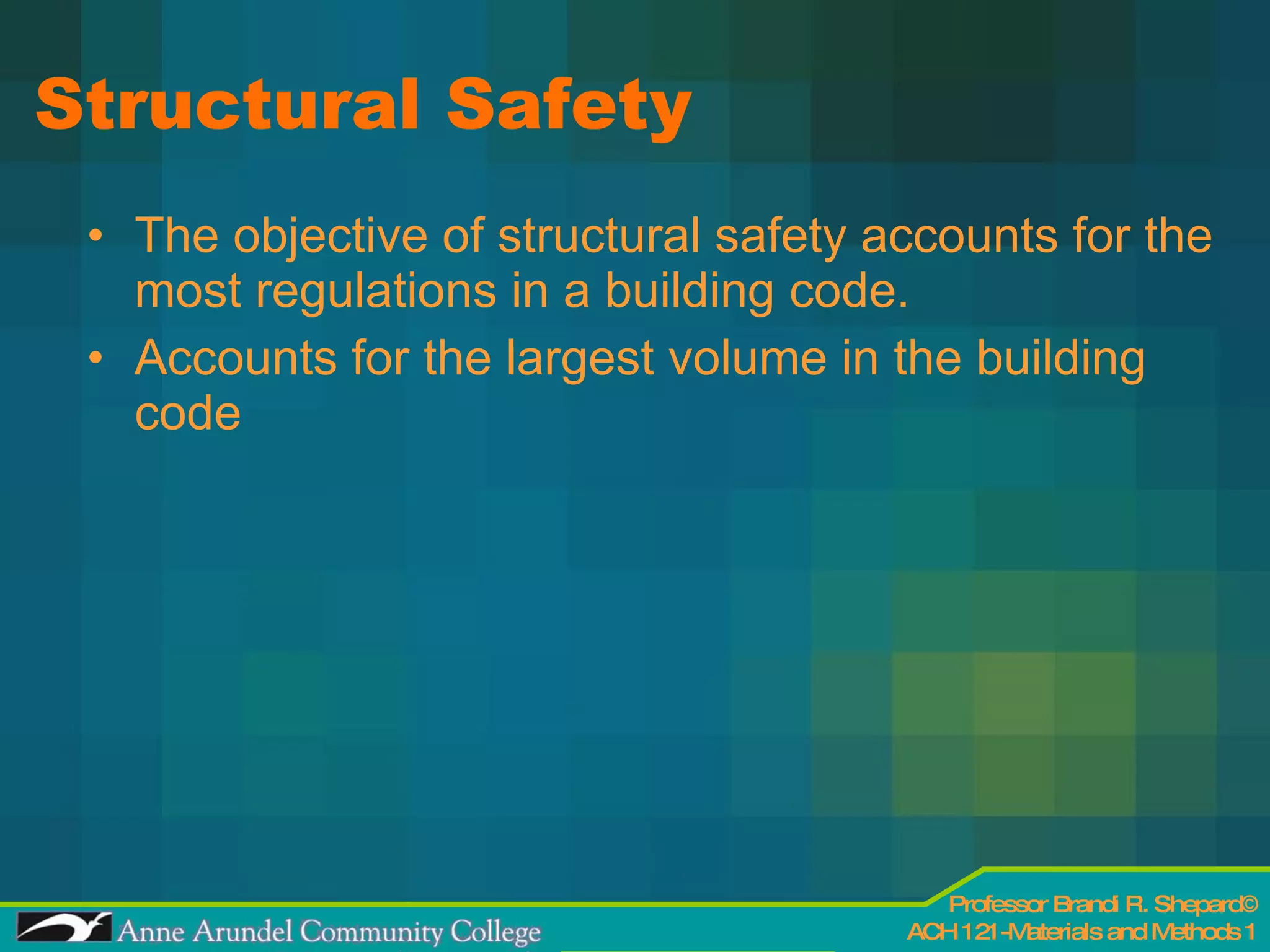 Structural Safety

• The objective of structural safety accounts for the most regulations in a building code.
• Accounts for the largest volume in the building code

Anne Arundel Community College

Professor Brandi R. Shepard©
ACH 121 -Materials and Methods 1